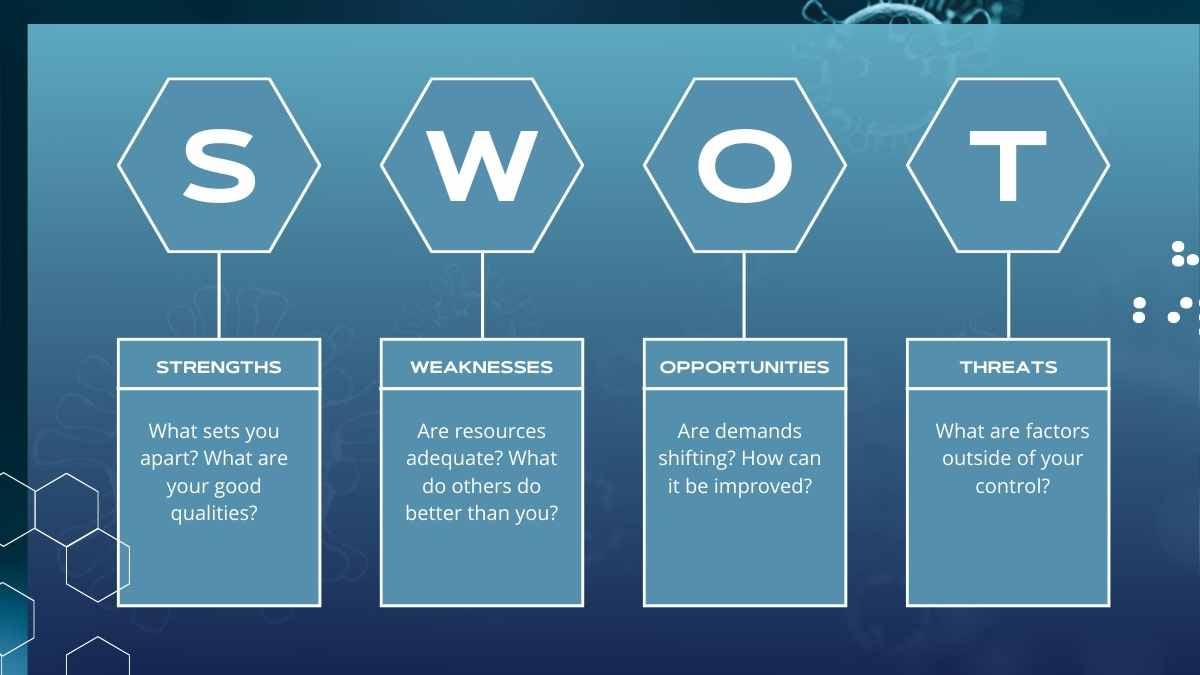 S

STRENGTHS

What sets you apart? What are your good qualities?

W

WEAKNESSES

Are resources adequate? What do others do better than you?

O

OPPORTUNITIES

Are demands shifting? How can it be improved?

T

THREATS

What are factors outside of your control?